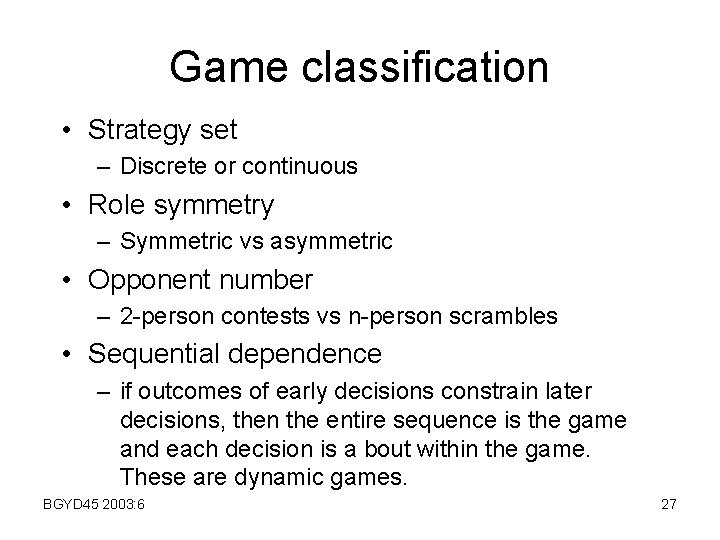 Game classification

• Strategy set
– Discrete or continuous

• Role symmetry
– Symmetric vs asymmetric

• Opponent number
– 2-person contests vs n-person scrambles

• Sequential dependence
– if outcomes of early decisions constrain later decisions, then the entire sequence is the game and each decision is a bout within the game. These are dynamic games.

BGYD45 2003:6

27